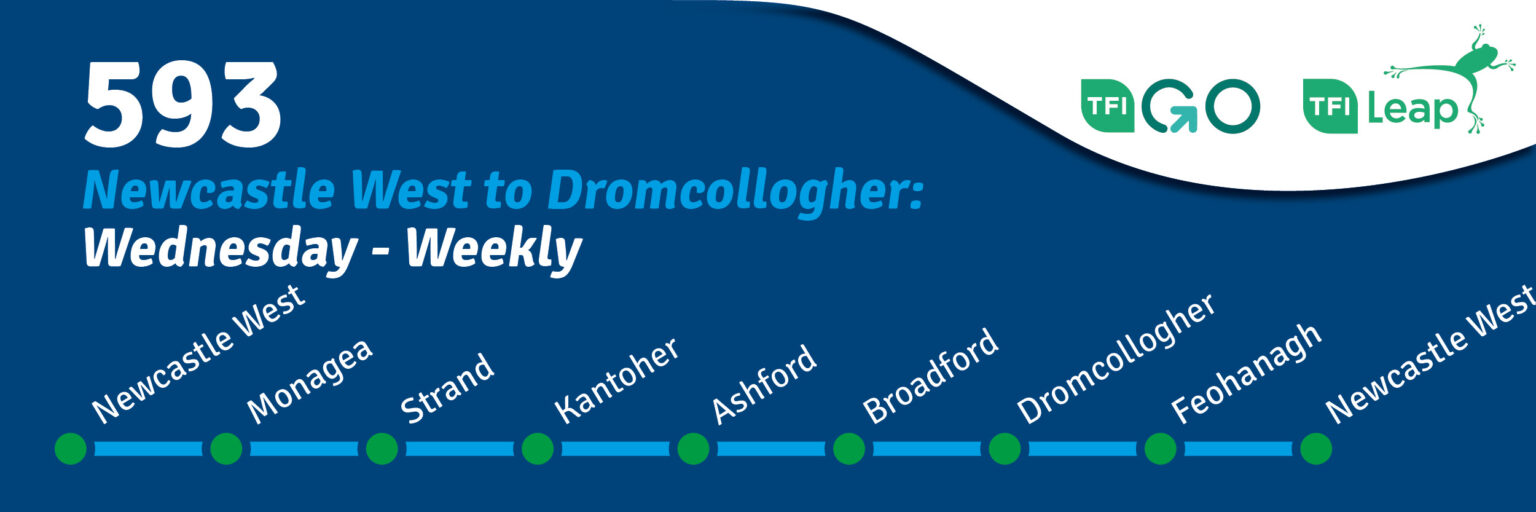 593
Newcastle West to Dromcollogher:
Wednesday - Weekly

TFI GO TFI Leap

Newcastle West
Monagea
Strand
Kantoher
Ashford
Broadford
Dromcollogher
Feohanagh
Newcastle West